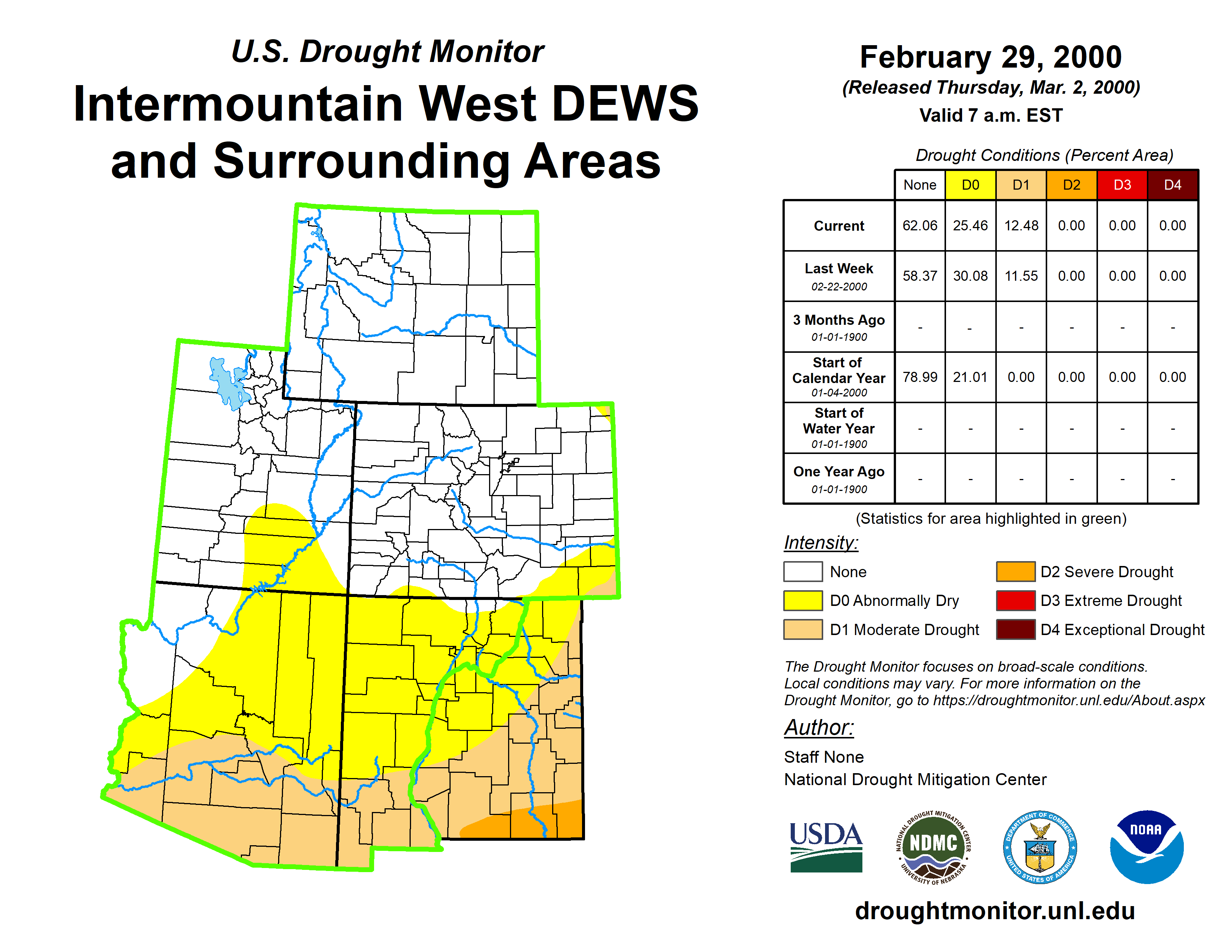 U.S. Drought Monitor

Intermountain West DEWS and Surrounding Areas

February 29, 2000
(Released Thursday, Mar. 2, 2000)
Valid 7 a.m. EST

Drought Conditions (Percent Area)

| | None | D0 | D1 | D2 | D3 | D4 |
|---|---|---|---|---|---|---|
| Current | 62.06 | 25.46 | 12.48 | 0.00 | 0.00 | 0.00 |
| Last Week 02-22-2000 | 58.37 | 30.08 | 11.55 | 0.00 | 0.00 | 0.00 |
| 3 Months Ago 01-01-1900 | - | - | - | - | - | - |
| Start of Calendar Year 01-04-2000 | 78.99 | 21.01 | 0.00 | 0.00 | 0.00 | 0.00 |
| Start of Water Year 01-01-1900 | - | - | - | - | - | - |
| One Year Ago 01-01-1900 | - | - | - | - | - | - |

(Statistics for area highlighted in green)

Intensity:
None
D0 Abnormally Dry
D1 Moderate Drought
D2 Severe Drought
D3 Extreme Drought
D4 Exceptional Drought

The Drought Monitor focuses on broad-scale conditions. Local conditions may vary. For more information on the Drought Monitor, go to https://droughtmonitor.unl.edu/About.aspx

Author:
Staff None
National Drought Mitigation Center

USDA
NATIONAL DROUGHT MITIGATION CENTER NDMC UNIVERSITY OF NEBRASKA
DEPARTMENT OF COMMERCE UNITED STATES OF AMERICA
NOAA

droughtmonitor.unl.edu